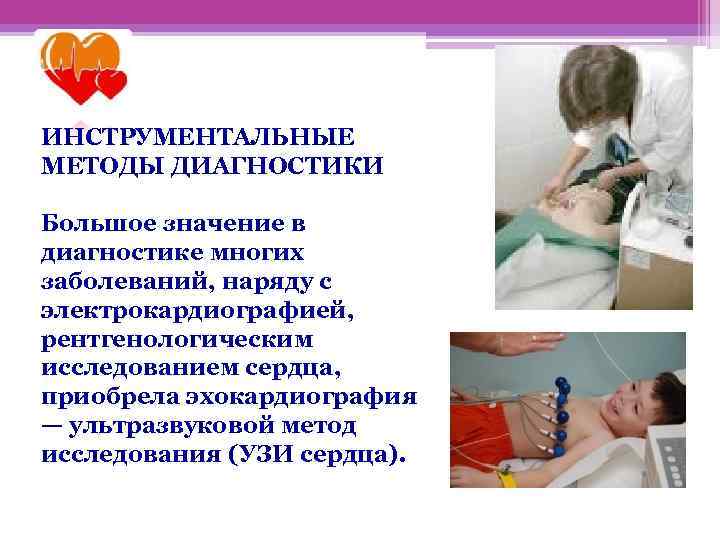 ИНСТРУМЕНТАЛЬНЫЕ МЕТОДЫ ДИАГНОСТИКИ

Большое значение в диагностике многих заболеваний, наряду с электрокардиографией, рентгенологическим исследованием сердца, приобрела эхокардиография — ультразвуковой метод исследования (УЗИ сердца).